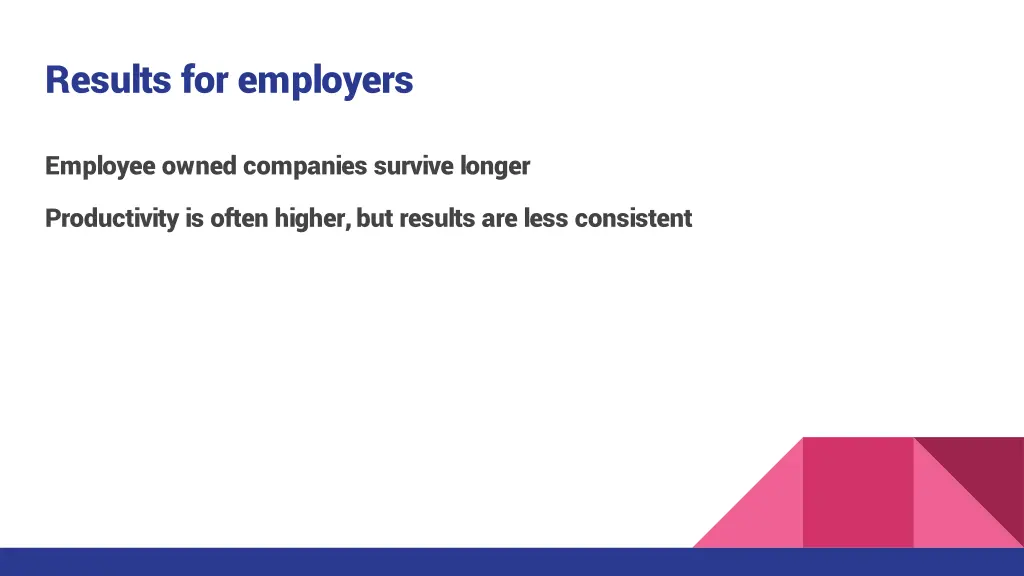 Results for employers

Employee owned companies survive longer

Productivity is often higher, but results are less consistent